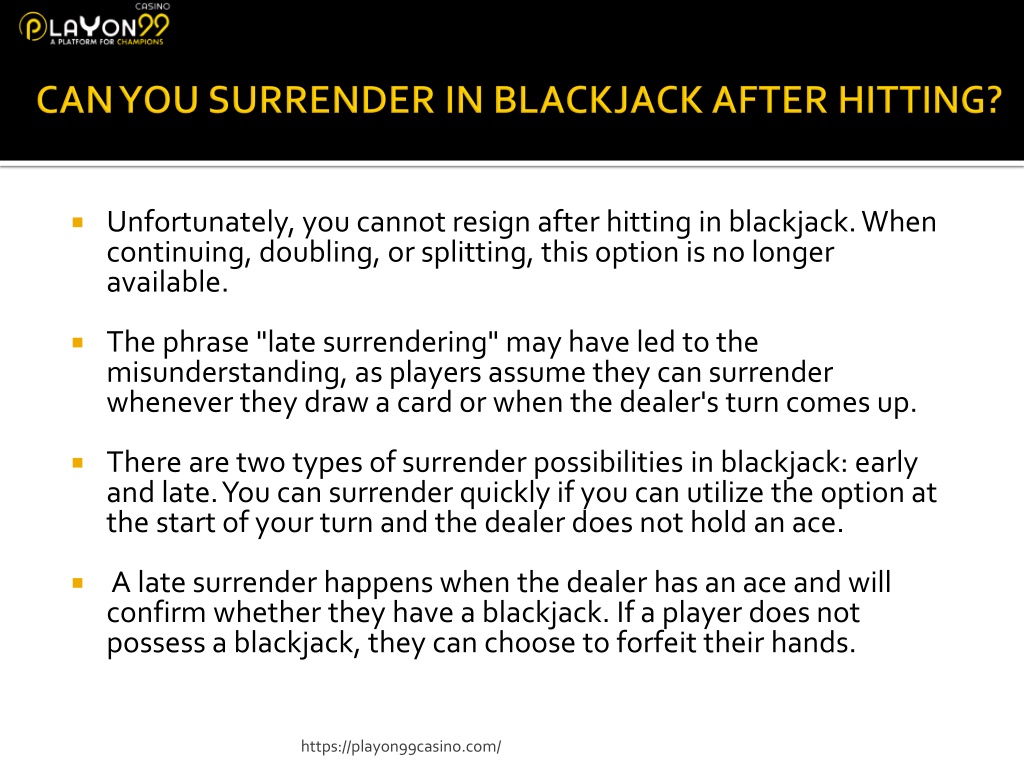 CASINO
PLAYON99
A PLATFORM FOR CHAMPIONS

CAN YOU SURRENDER IN BLACKJACK AFTER HITTING?

Unfortunately, you cannot resign after hitting in blackjack. When continuing, doubling, or splitting, this option is no longer available.

The phrase "late surrendering" may have led to the misunderstanding, as players assume they can surrender whenever they draw a card or when the dealer's turn comes up.

There are two types of surrender possibilities in blackjack: early and late. You can surrender quickly if you can utilize the option at the start of your turn and the dealer does not hold an ace.

A late surrender happens when the dealer has an ace and will confirm whether they have a blackjack. If a player does not possess a blackjack, they can choose to forfeit their hands.

https://playon99casino.com/